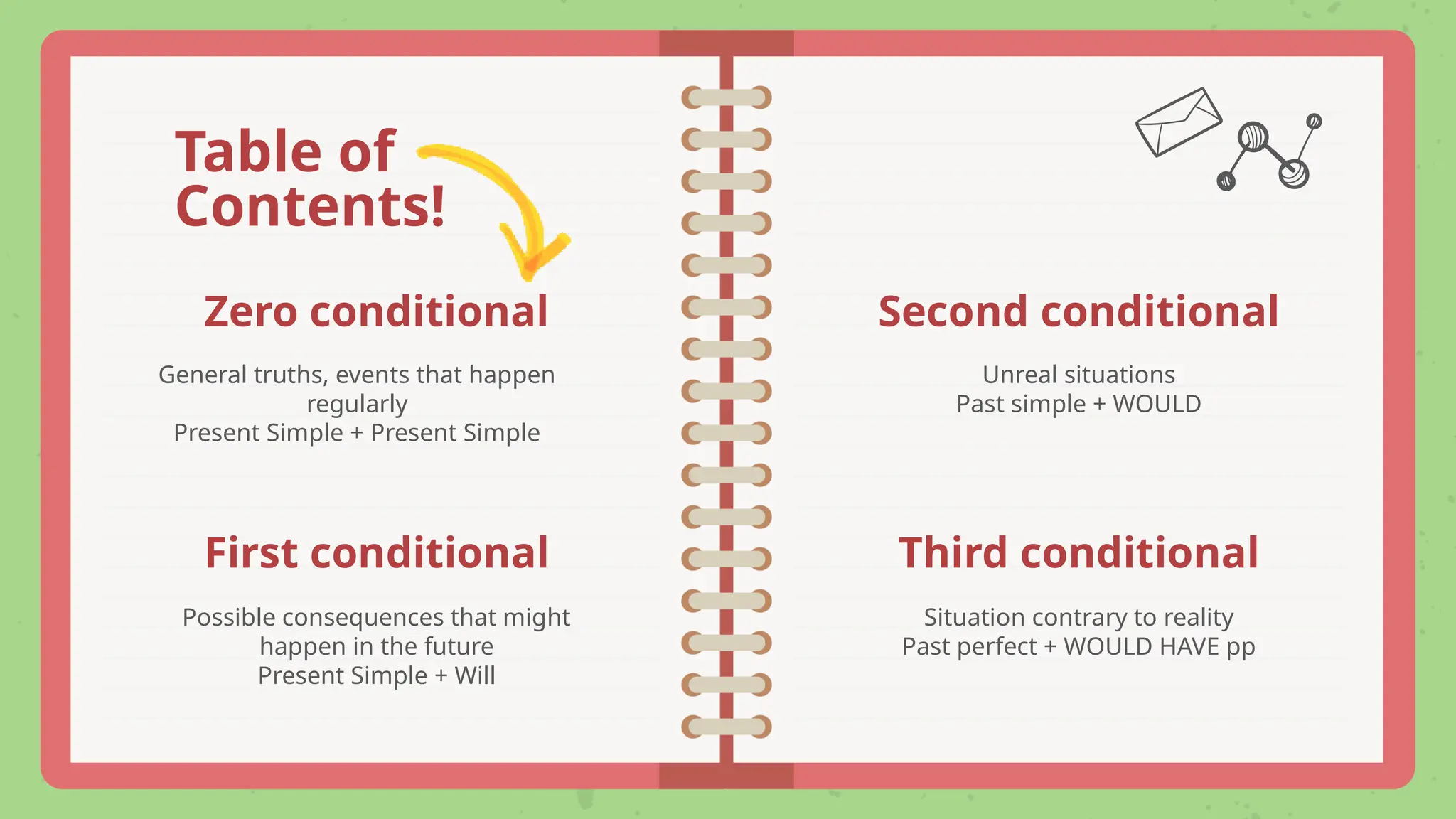 Table of Contents!

Zero conditional

General truths, events that happen regularly
Present Simple + Present Simple

First conditional

Possible consequences that might happen in the future
Present Simple + Will

Second conditional

Unreal situations
Past simple + WOULD

Third conditional

Situation contrary to reality
Past perfect + WOULD HAVE pp